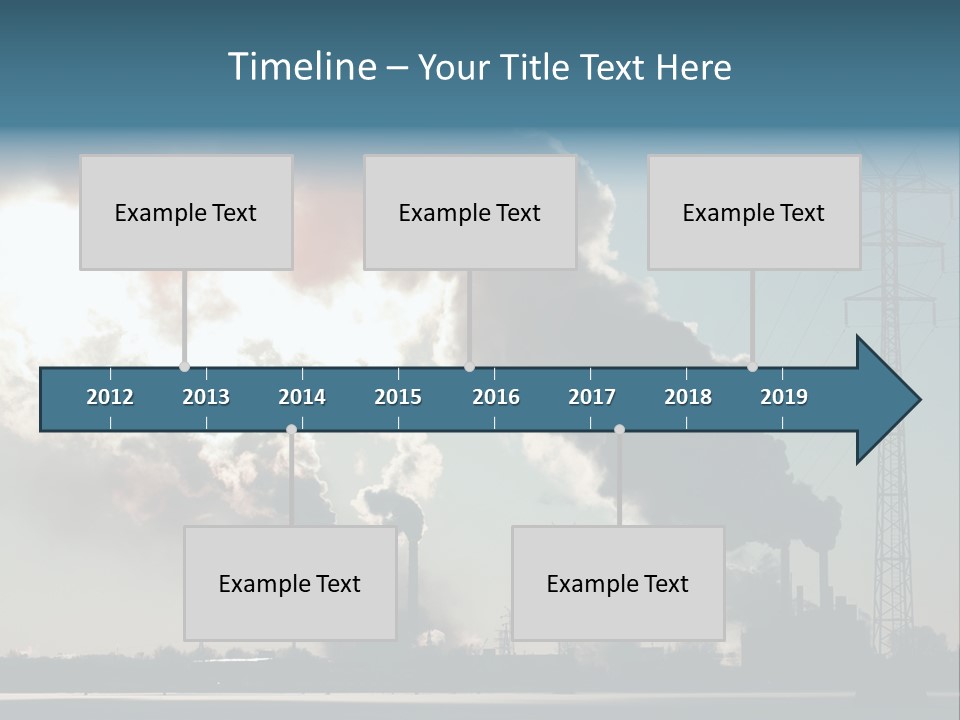 Timeline – Your Title Text Here

Example Text

Example Text

Example Text

2012 2013 2014 2015 2016 2017 2018 2019

Example Text

Example Text